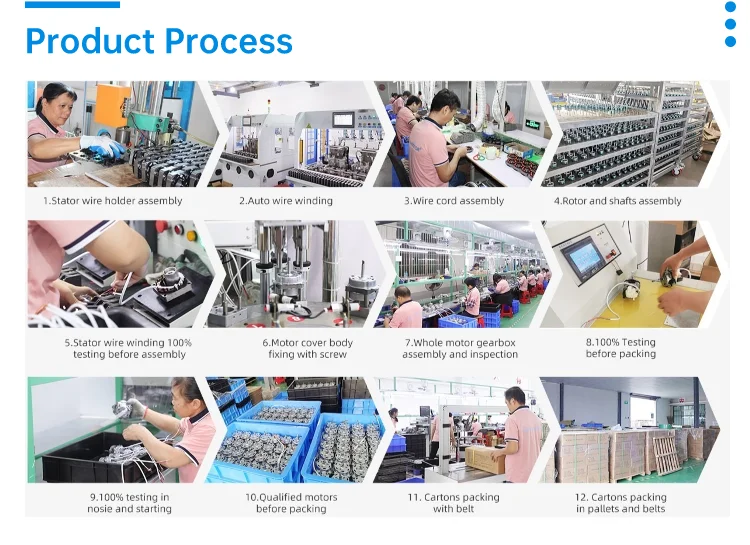 Product Process

1.Stator wire holder assembly

2.Auto wire winding

3.Wire cord assembly

4.Rotor and shafts assembly

5.Stator wire winding 100% testing before assembly

6.Motor cover body fixing with screw

7.Whole motor gearbox assembly and inspection

8.100% Testing before packing

9.100% testing in nosie and starting

10.Qualified motors before packing

11. Cartons packing with belt

12. Cartons packing in pallets and belts